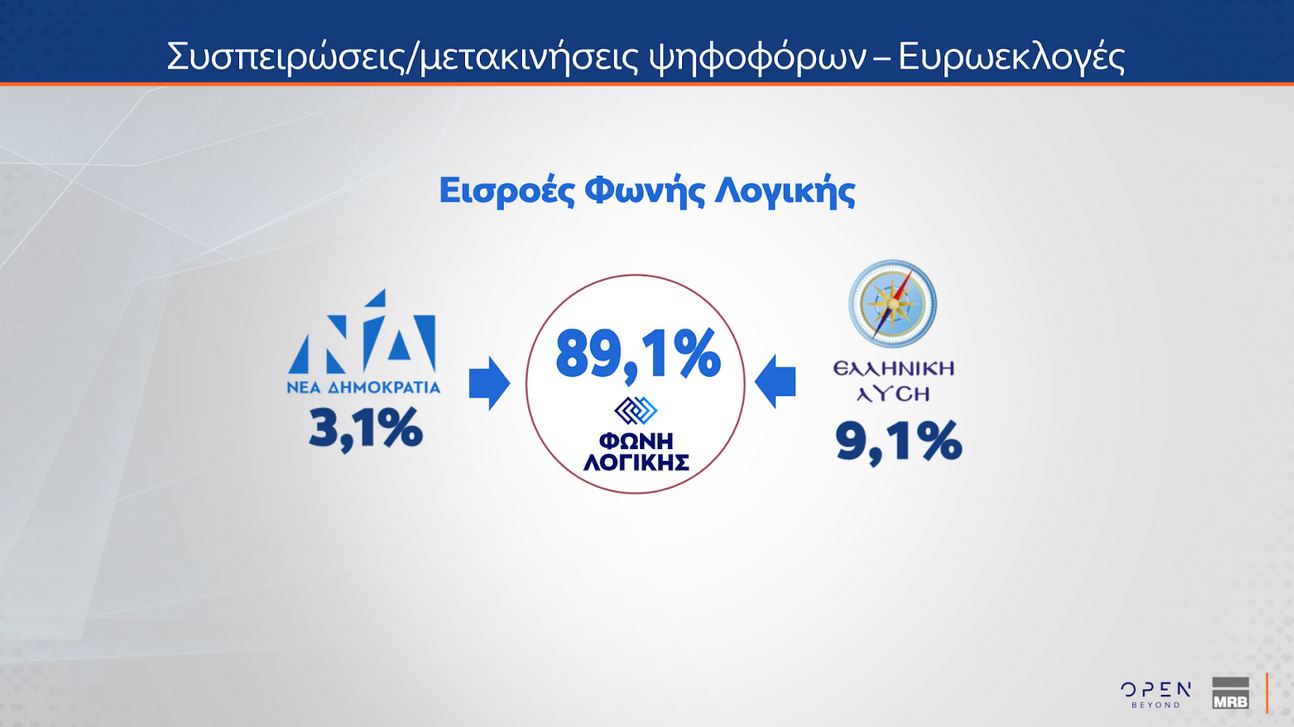 Συσπειρώσεις/μετακινήσεις ψηφοφόρων – Ευρωεκλογές

Εισροές Φωνής Λογικής

ΝΔ
ΝΕΑ ΔΗΜΟΚΡΑΤΙΑ
3,1%

89,1%
ΦΩΝΗ ΛΟΓΙΚΗΣ

ΕΛΛΗΝΙΚΗ ΛΥΣΗ
9,1%

OPEN BEYOND
MRB